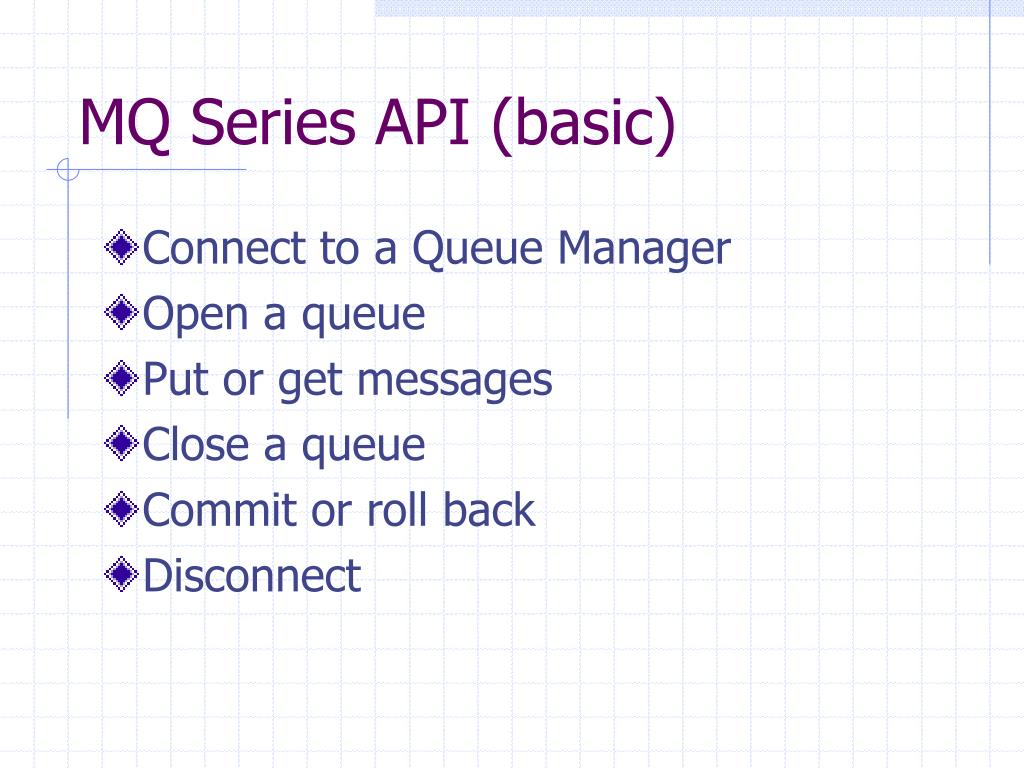 MQ Series API (basic)

Connect to a Queue Manager
Open a queue
Put or get messages
Close a queue
Commit or roll back
Disconnect